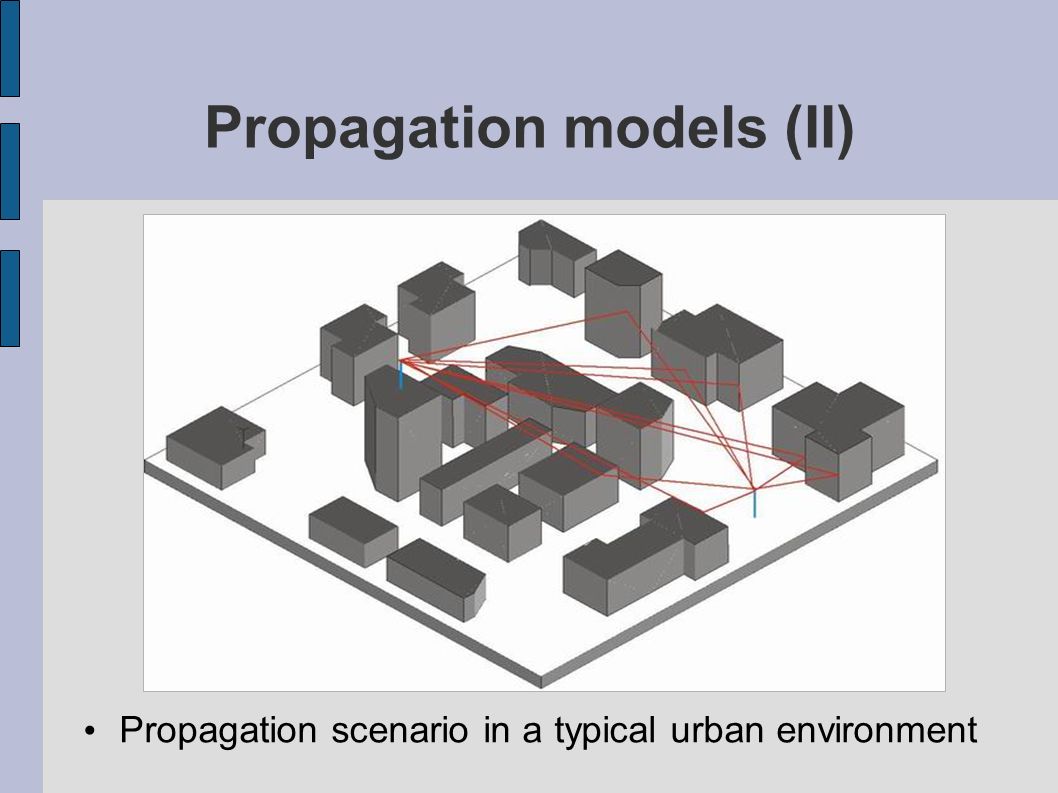 Propagation models (II)

• Propagation scenario in a typical urban environment